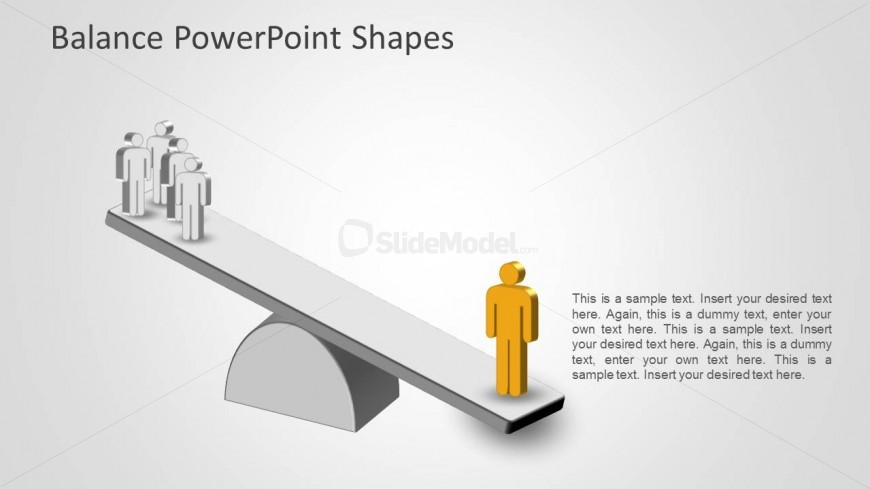 Balance PowerPoint Shapes

SlideModel.com

This is a sample text. Insert your desired text here. Again, this is a dummy text, enter your own text here. This is a sample text. Insert your desired text here. Again, this is a dummy text, enter your own text here. This is a sample text. Insert your desired text here.